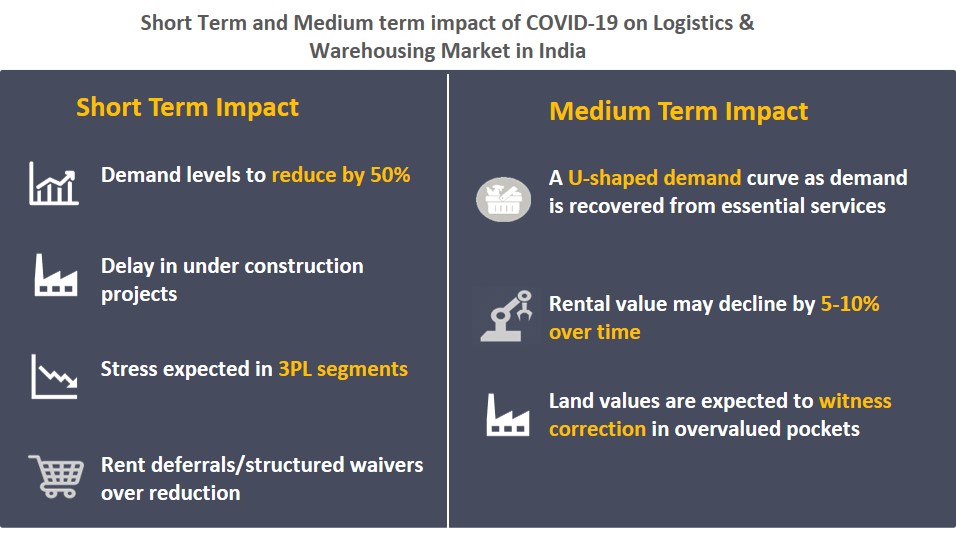 Short Term and Medium term impact of COVID-19 on Logistics & Warehousing Market in India

Short Term Impact

Demand levels to reduce by 50%

Delay in under construction projects

Stress expected in 3PL segments

Rent deferrals/structured waivers over reduction

Medium Term Impact

A U-shaped demand curve as demand is recovered from essential services

Rental value may decline by 5-10% over time

Land values are expected to witness correction in overvalued pockets